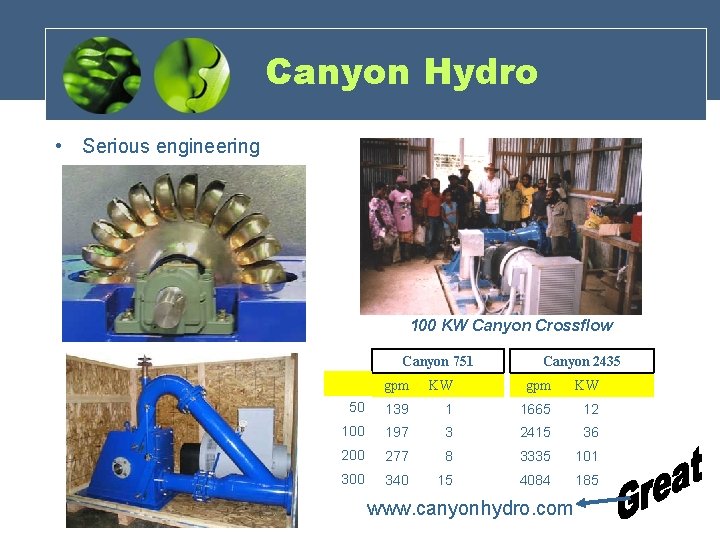 Canyon Hydro

• Serious engineering

100 KW Canyon Crossflow

| | Canyon 751 | | Canyon 2435 | |
|---|---|---|---|---|
| | gpm | KW | gpm | KW |
| 50 | 139 | 1 | 1665 | 12 |
| 100 | 197 | 3 | 2415 | 36 |
| 200 | 277 | 8 | 3335 | 101 |
| 300 | 340 | 15 | 4084 | 185 |

www.canyonhydro.com

Great